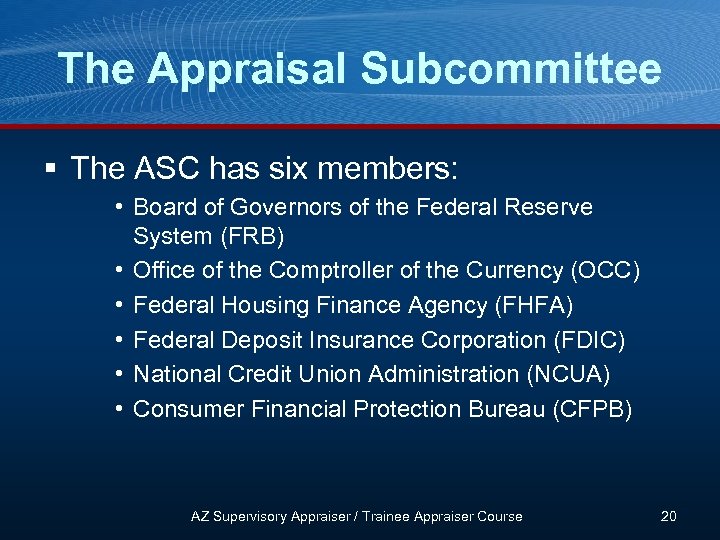 The Appraisal Subcommittee

▪ The ASC has six members:

• Board of Governors of the Federal Reserve System (FRB)
• Office of the Comptroller of the Currency (OCC)
• Federal Housing Finance Agency (FHFA)
• Federal Deposit Insurance Corporation (FDIC)
• National Credit Union Administration (NCUA)
• Consumer Financial Protection Bureau (CFPB)

AZ Supervisory Appraiser / Trainee Appraiser Course

20